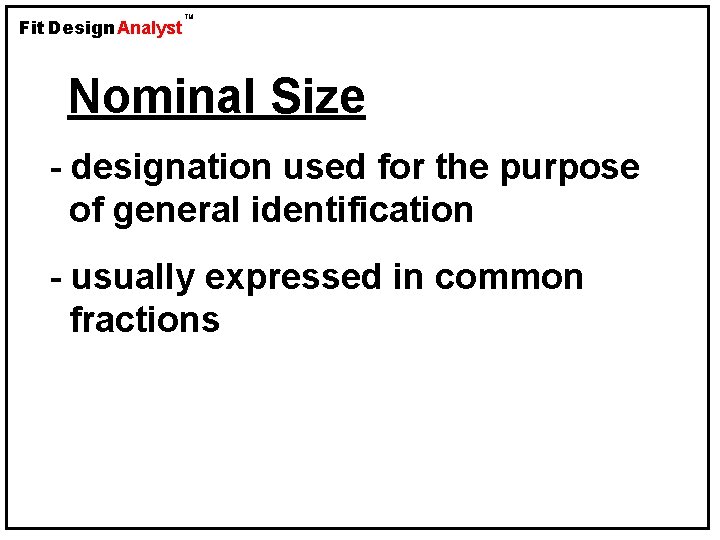 Fit Design Analyst™

Nominal Size

- designation used for the purpose of general identification

- usually expressed in common fractions